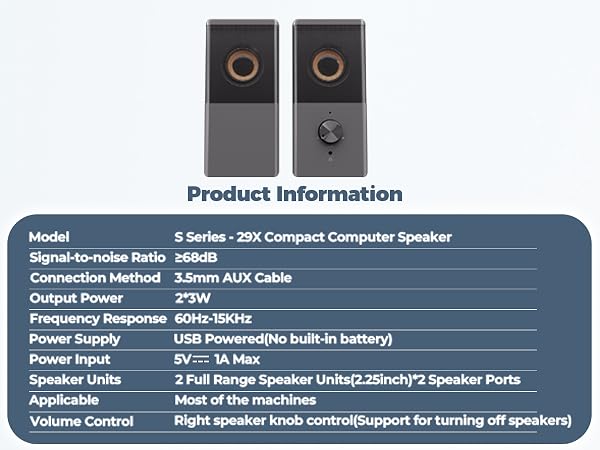 Product Information

| Model | S Series - 29X Compact Computer Speaker |
|---|---|
| Signal-to-noise Ratio | ≥68dB |
| Connection Method | 3.5mm AUX Cable |
| Output Power | 2*3W |
| Frequency Response | 60Hz-15KHz |
| Power Supply | USB Powered(No built-in battery) |
| Power Input | 5V⎓ 1A Max |
| Speaker Units | 2 Full Range Speaker Units(2.25inch)*2 Speaker Ports |
| Applicable | Most of the machines |
| Volume Control | Right speaker knob control(Support for turning off speakers) |